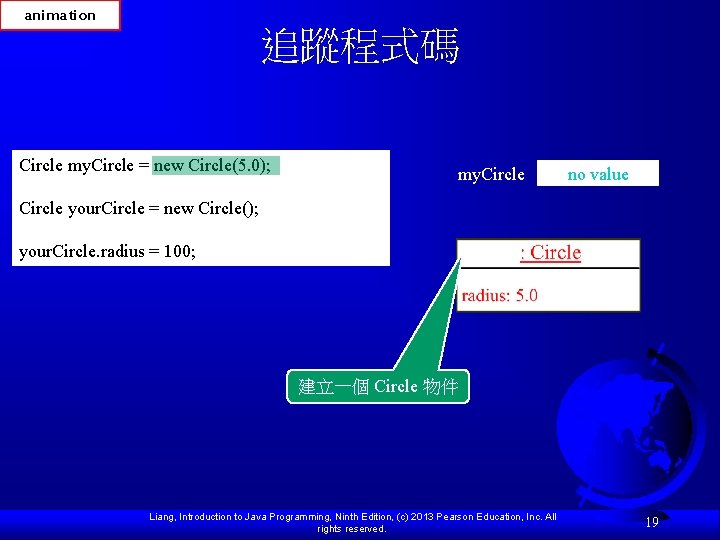 animation

追蹤程式碼

Circle myCircle = new Circle(5.0);

Circle yourCircle = new Circle();

yourCircle.radius = 100;

myCircle

no value

: Circle

radius: 5.0

建立一個 Circle 物件

Liang, Introduction to Java Programming, Ninth Edition, (c) 2013 Pearson Education, Inc. All rights reserved.

19